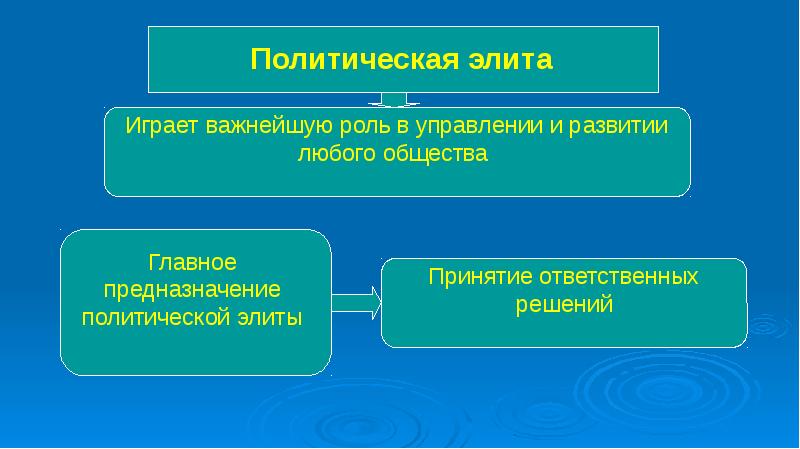 Политическая элита

Играет важнейшую роль в управлении и развитии любого общества

Главное предназначение политической элиты

Принятие ответственных решений